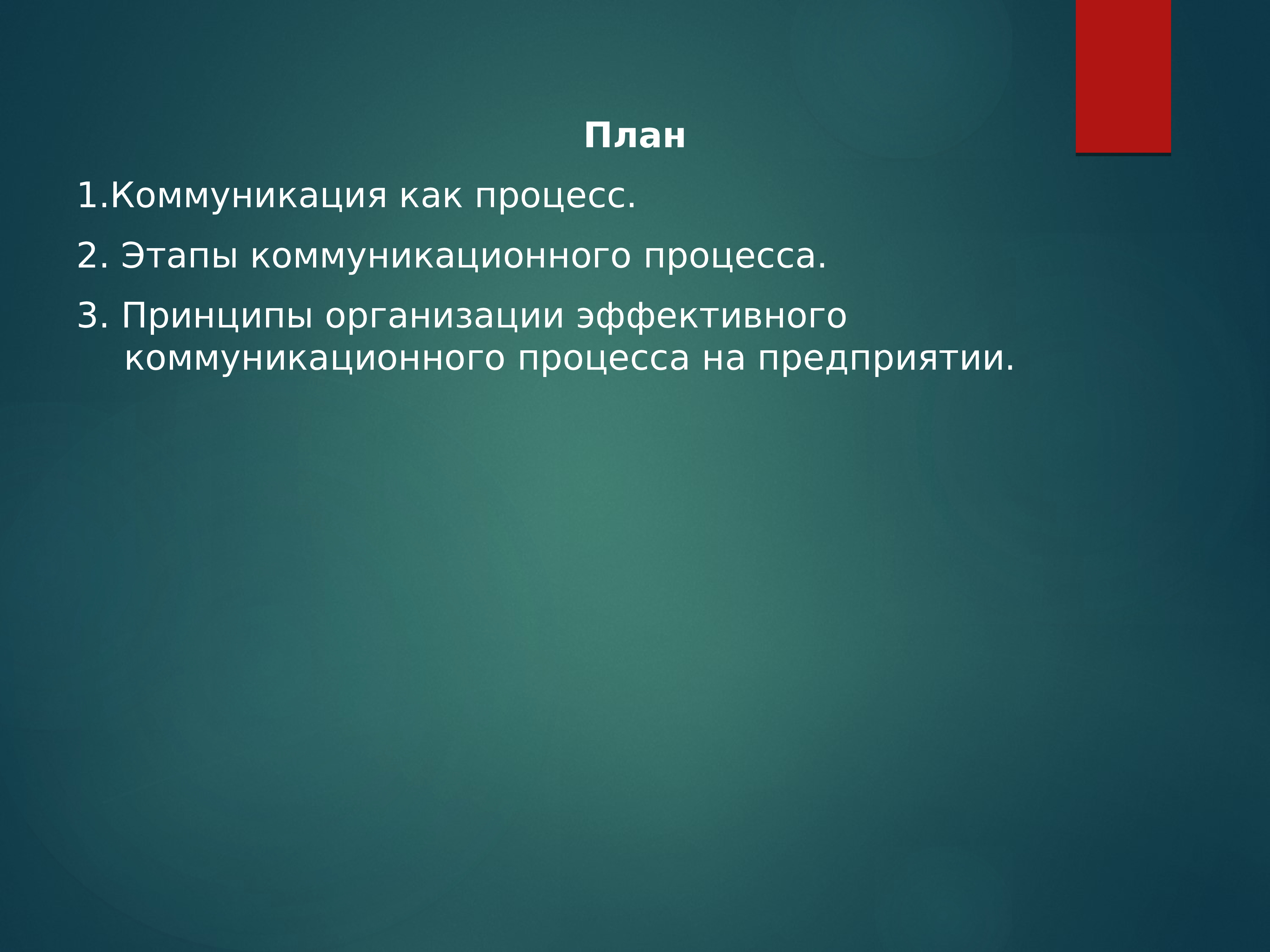 План

1.Коммуникация как процесс.

2. Этапы коммуникационного процесса.

3. Принципы организации эффективного коммуникационного процесса на предприятии.